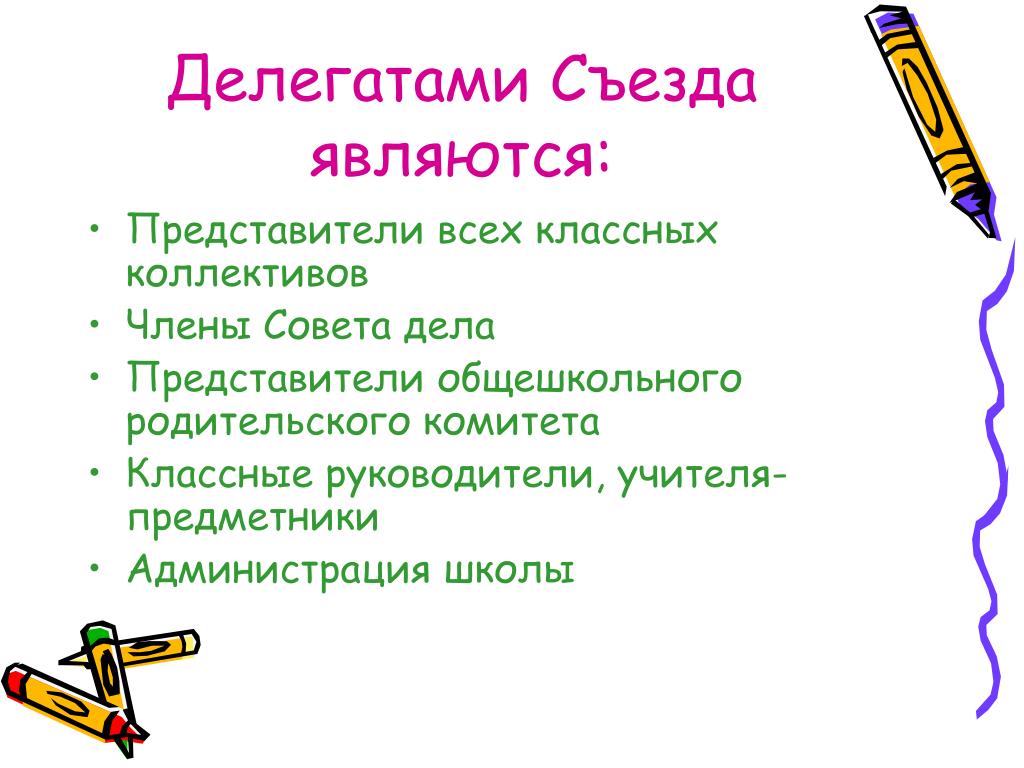 Делегатами Съезда являются:

• Представители всех классных коллективов
• Члены Совета дела
• Представители общешкольного родительского комитета
• Классные руководители, учителя-предметники
• Администрация школы